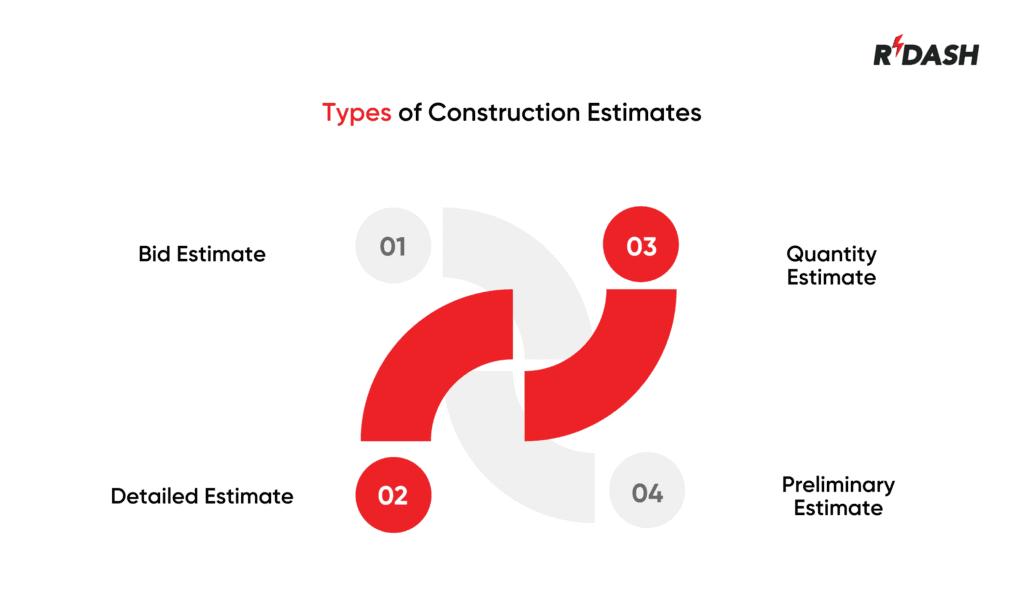 RDASH

Types of Construction Estimates

Bid Estimate

01

03

Quantity Estimate

Detailed Estimate

02

04

Preliminary Estimate